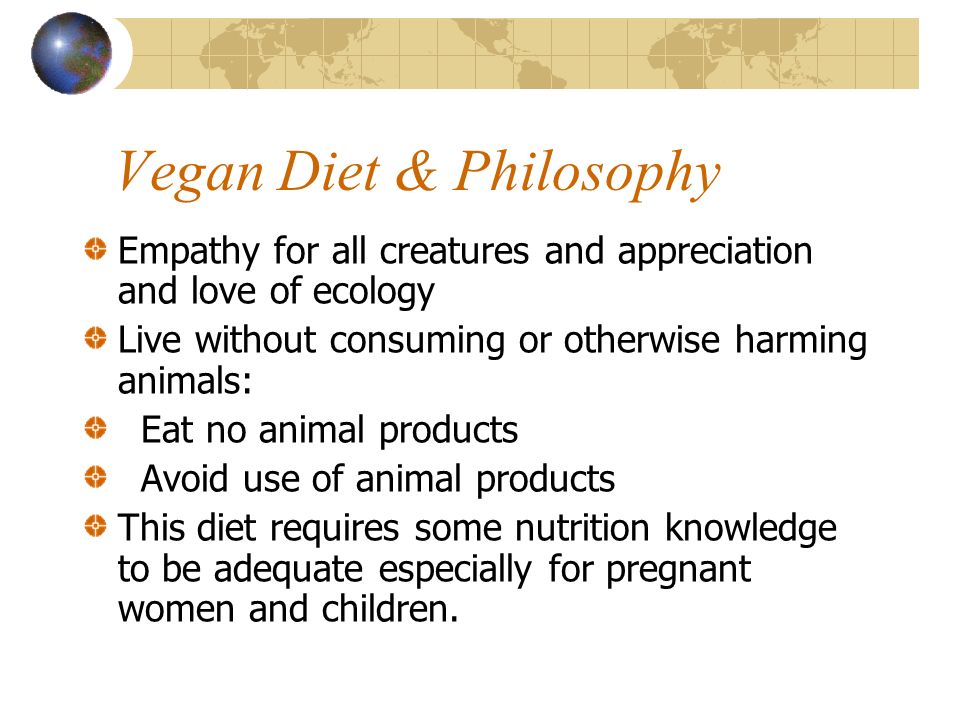 Vegan Diet & Philosophy

Empathy for all creatures and appreciation and love of ecology

Live without consuming or otherwise harming animals:

Eat no animal products

Avoid use of animal products

This diet requires some nutrition knowledge to be adequate especially for pregnant women and children.